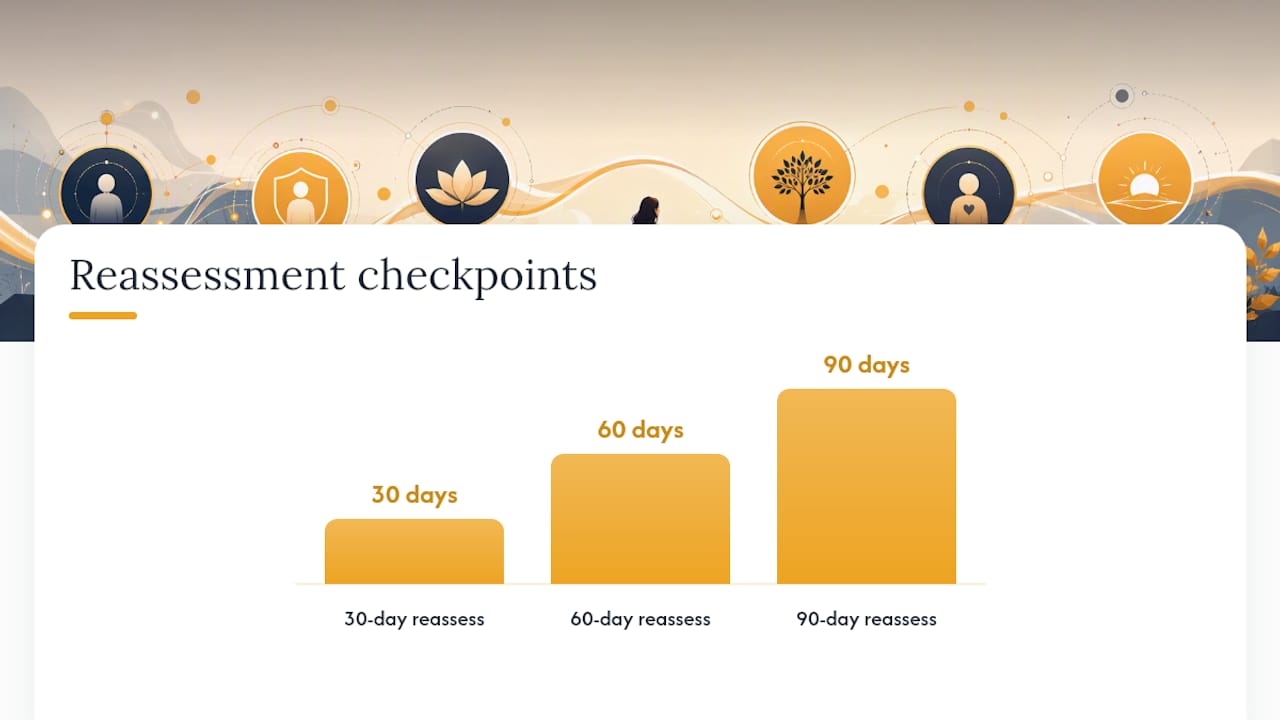 Reassessment checkpoints

30 days

60 days

90 days

30-day reassess

60-day reassess

90-day reassess